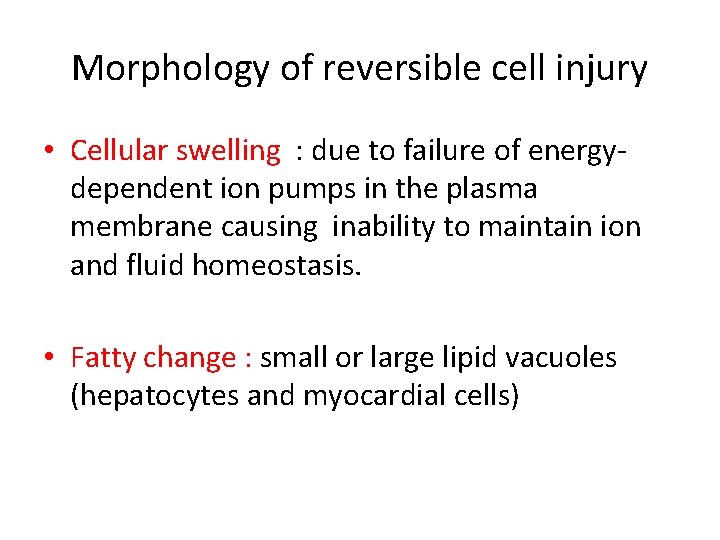 Morphology of reversible cell injury

• Cellular swelling : due to failure of energy-dependent ion pumps in the plasma membrane causing inability to maintain ion and fluid homeostasis.

• Fatty change : small or large lipid vacuoles (hepatocytes and myocardial cells)